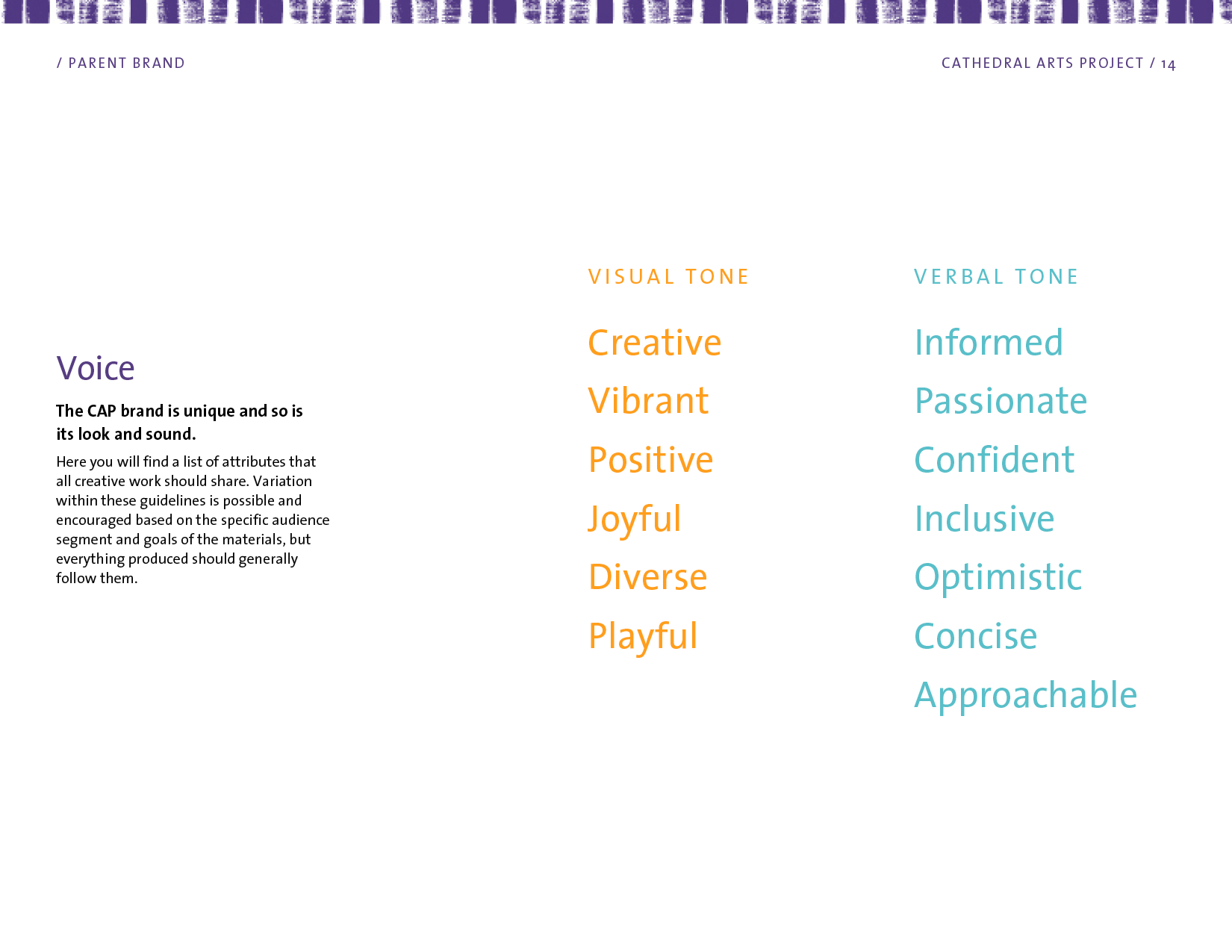 / PARENT BRAND

CATHEDRAL ARTS PROJECT / 14

Voice

The CAP brand is unique and so is its look and sound.

Here you will find a list of attributes that all creative work should share. Variation within these guidelines is possible and encouraged based on the specific audience segment and goals of the materials, but everything produced should generally follow them.

VISUAL TONE

Creative

Vibrant

Positive

Joyful

Diverse

Playful

VERBAL TONE

Informed

Passionate

Confident

Inclusive

Optimistic

Concise

Approachable